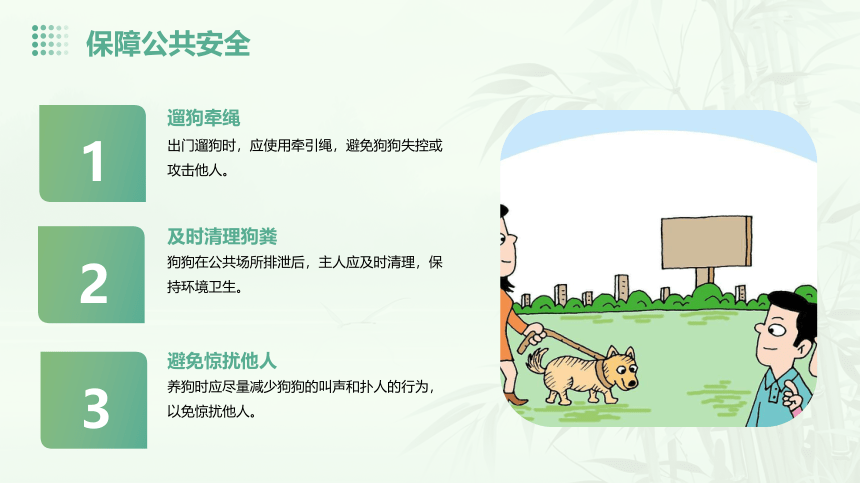 保障公共安全

1

遛狗牵绳

出门遛狗时，应使用牵引绳，避免狗狗失控或攻击他人。

2

及时清理狗粪

狗狗在公共场所排泄后，主人应及时清理，保持环境卫生。

3

避免惊扰他人

养狗时应尽量减少狗狗的叫声和扑人的行为，以免惊扰他人。